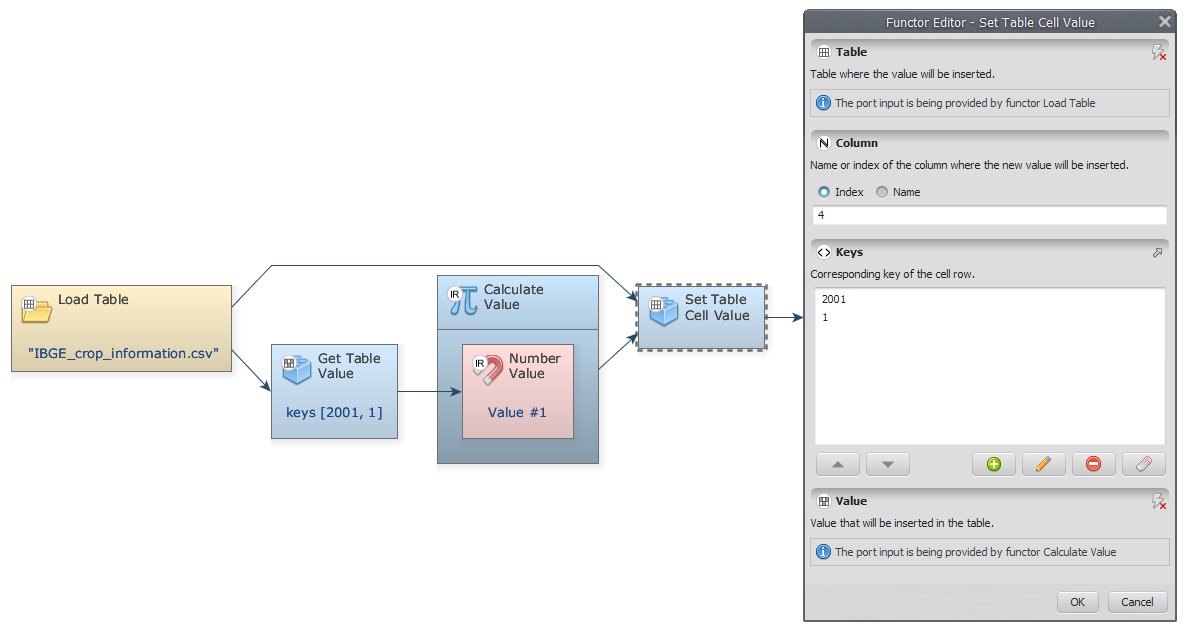 Load Table

"IBGE_crop_information.csv"

Get Table Value

keys [2001, 1]

Calculate Value

Number Value

Value #1

Set Table Cell Value

Functor Editor - Set Table Cell Value

Table

Table where the value will be inserted.

The port input is being provided by functor Load Table

Column

Name or index of the column where the new value will be inserted.

Index Name

4

Keys

Corresponding key of the cell row.

2001
1

Value

Value that will be inserted in the table.

The port input is being provided by functor Calculate Value

OK Cancel